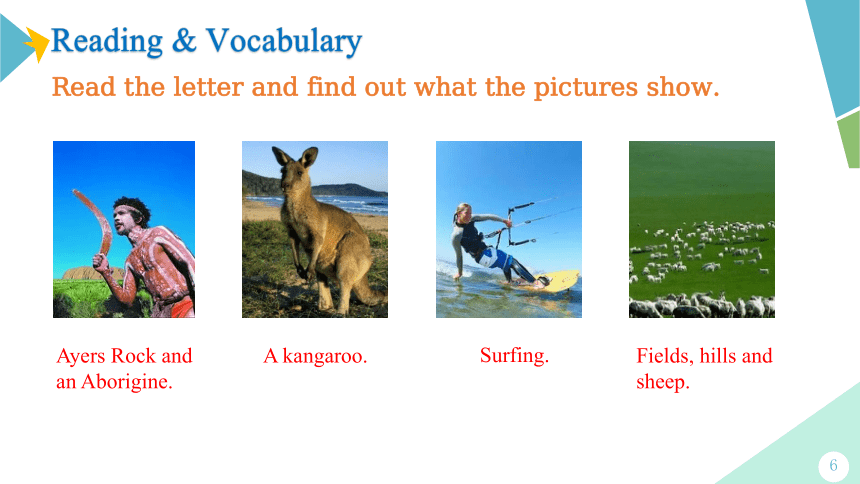 Reading & Vocabulary

Read the letter and find out what the pictures show.

Ayers Rock and an Aborigine.

A kangaroo.

Surfing.

Fields, hills and sheep.

6